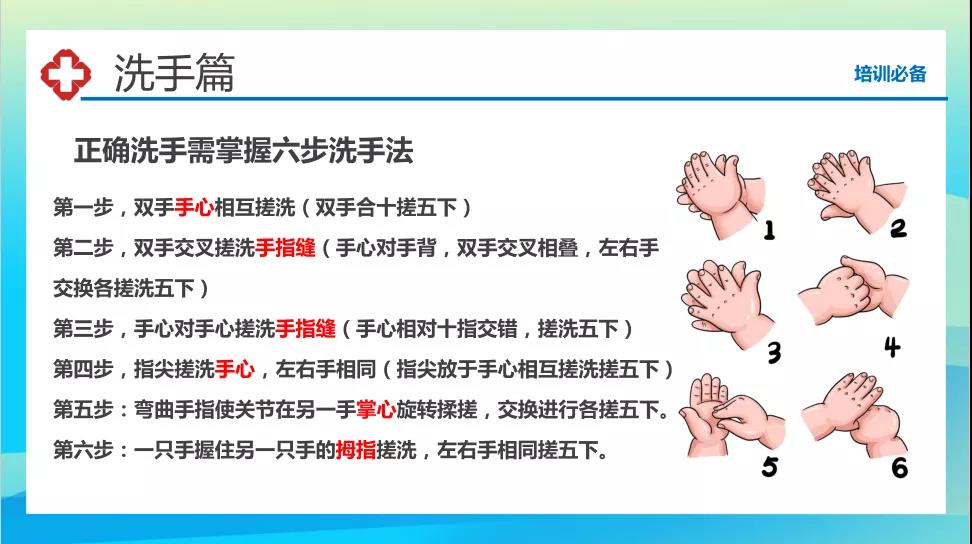 洗手篇

培训必备

正确洗手需掌握六步洗手法

第一步，双手手心相互搓洗（双手合十搓五下）

第二步，双手交叉搓洗手指缝（手心对手背，双手交叉相叠，左右手交换各搓洗五下）

第三步，手心对手心搓洗手指缝（手心相对十指交错，搓洗五下）

第四步，指尖搓洗手心，左右手相同（指尖放于手心相互搓洗搓五下）

第五步：弯曲手指使关节在另一手掌心旋转揉搓，交换进行各搓五下。

第六步：一只手握住另一只手的拇指搓洗，左右手相同搓五下。

1 2 3 4 5 6